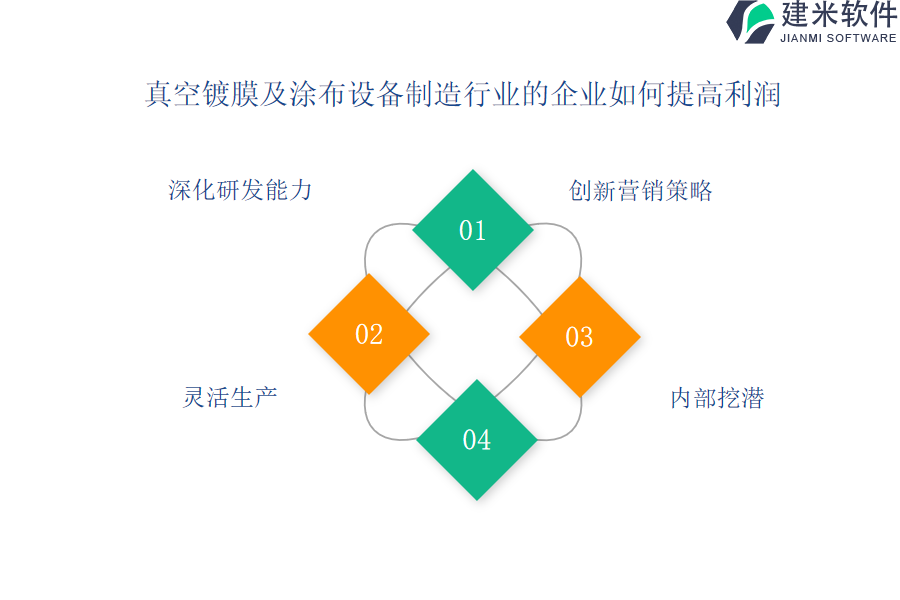 建米软件
JIANMI SOFTWARE

真空镀膜及涂布设备制造行业的企业如何提高利润

深化研发能力

创新营销策略

01

02

03

04

灵活生产

内部挖潜